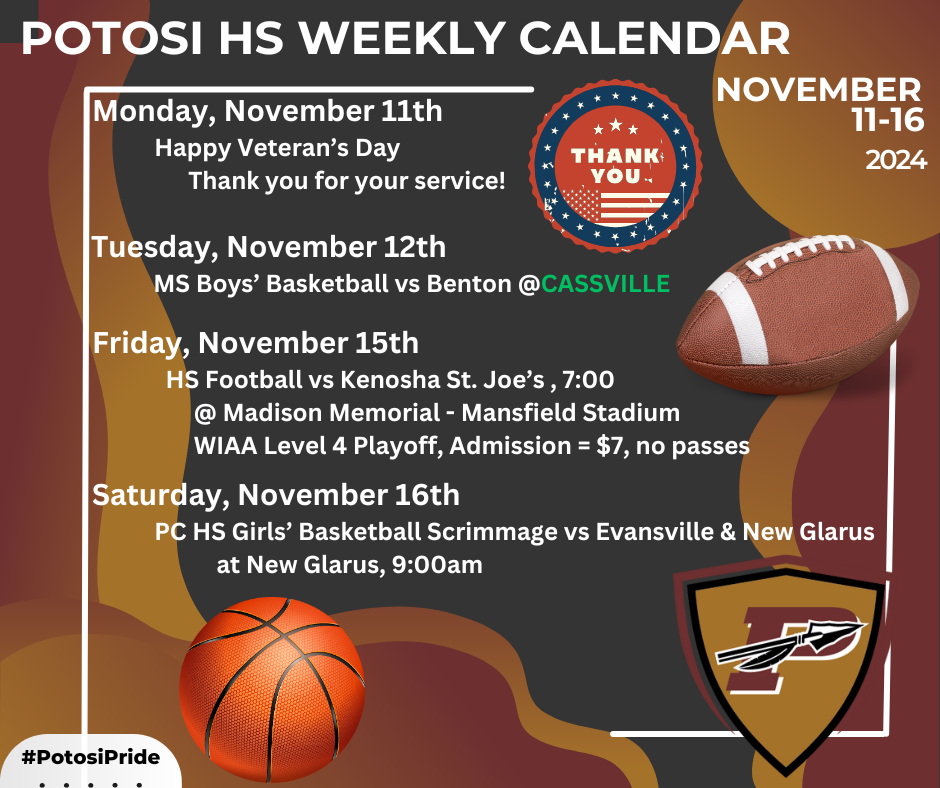 POTOSI HS WEEKLY CALENDAR

NOVEMBER 11-16 2024

Monday, November 11th
Happy Veteran's Day
Thank you for your service!

THANK YOU

Tuesday, November 12th
MS Boys' Basketball vs Benton @CASSVILLE

Friday, November 15th
HS Football vs Kenosha St. Joe's , 7:00
@ Madison Memorial - Mansfield Stadium
WIAA Level 4 Playoff, Admission = $7, no passes

Saturday, November 16th
PC HS Girls' Basketball Scrimmage vs Evansville & New Glarus
at New Glarus, 9:00am

P

#PotosiPride